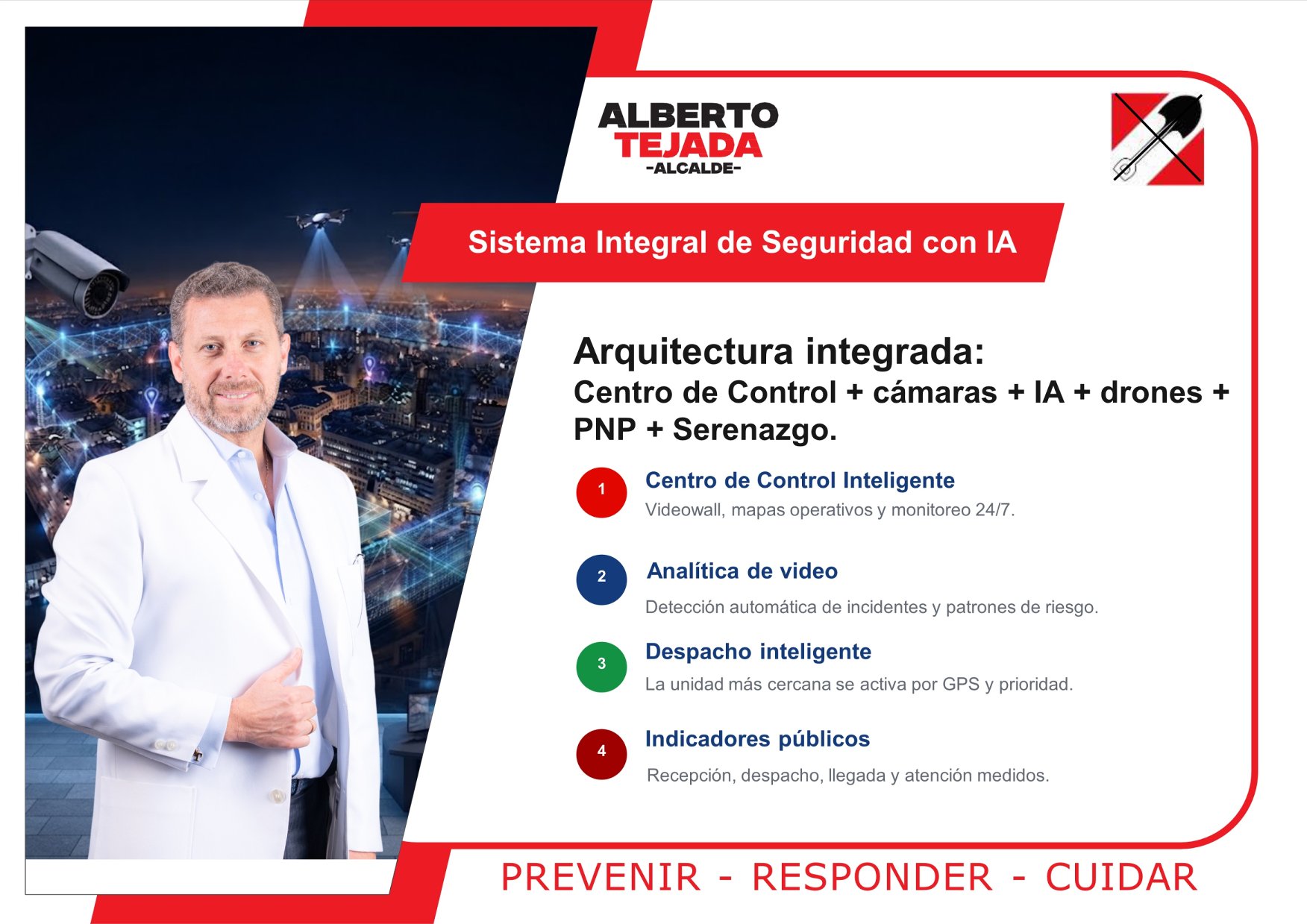 ALBERTO
TEJADA
-ALCALDE-

Sistema Integral de Seguridad con IA

Arquitectura integrada:
Centro de Control + cámaras + IA + drones + PNP + Serenazgo.

1
Centro de Control Inteligente
Videowall, mapas operativos y monitoreo 24/7.

2
Analítica de video
Detección automática de incidentes y patrones de riesgo.

3
Despacho inteligente
La unidad más cercana se activa por GPS y prioridad.

4
Indicadores públicos
Recepción, despacho, llegada y atención medidos.

PREVENIR - RESPONDER - CUIDAR